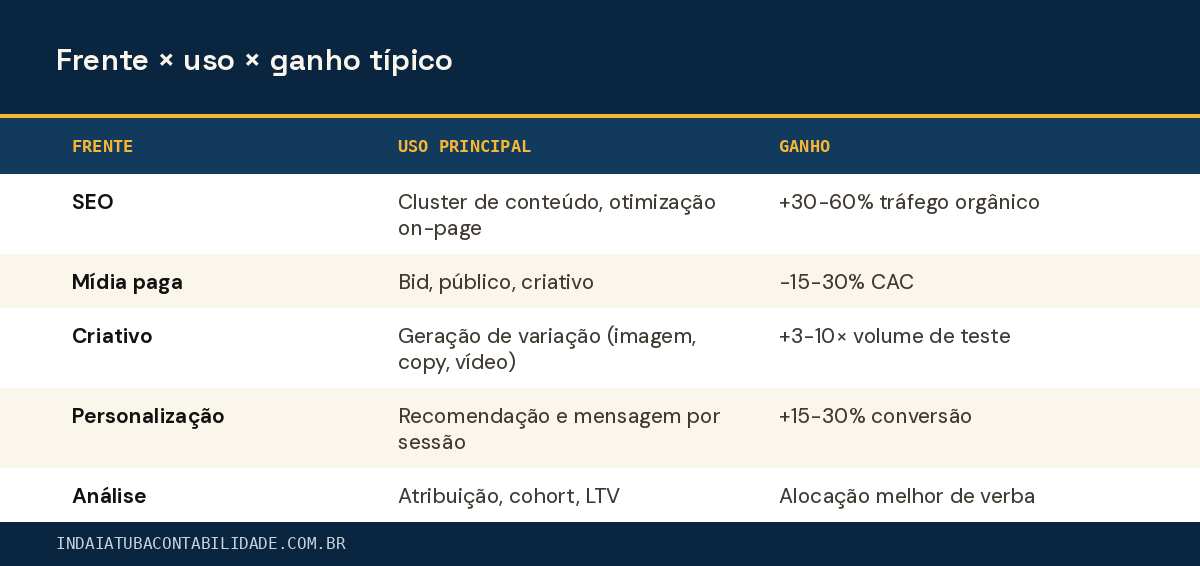 Frente × uso × ganho típico

| FRENTE | USO PRINCIPAL | GANHO |
|---|---|---|
| SEO | Cluster de conteúdo, otimização on-page | +30-60% tráfego orgânico |
| Mídia paga | Bid, público, criativo | -15-30% CAC |
| Criativo | Geração de variação (imagem, copy, vídeo) | +3-10× volume de teste |
| Personalização | Recomendação e mensagem por sessão | +15-30% conversão |
| Análise | Atribuição, cohort, LTV | Alocação melhor de verba |

INDAIATUBACONTABILIDADE.COM.BR